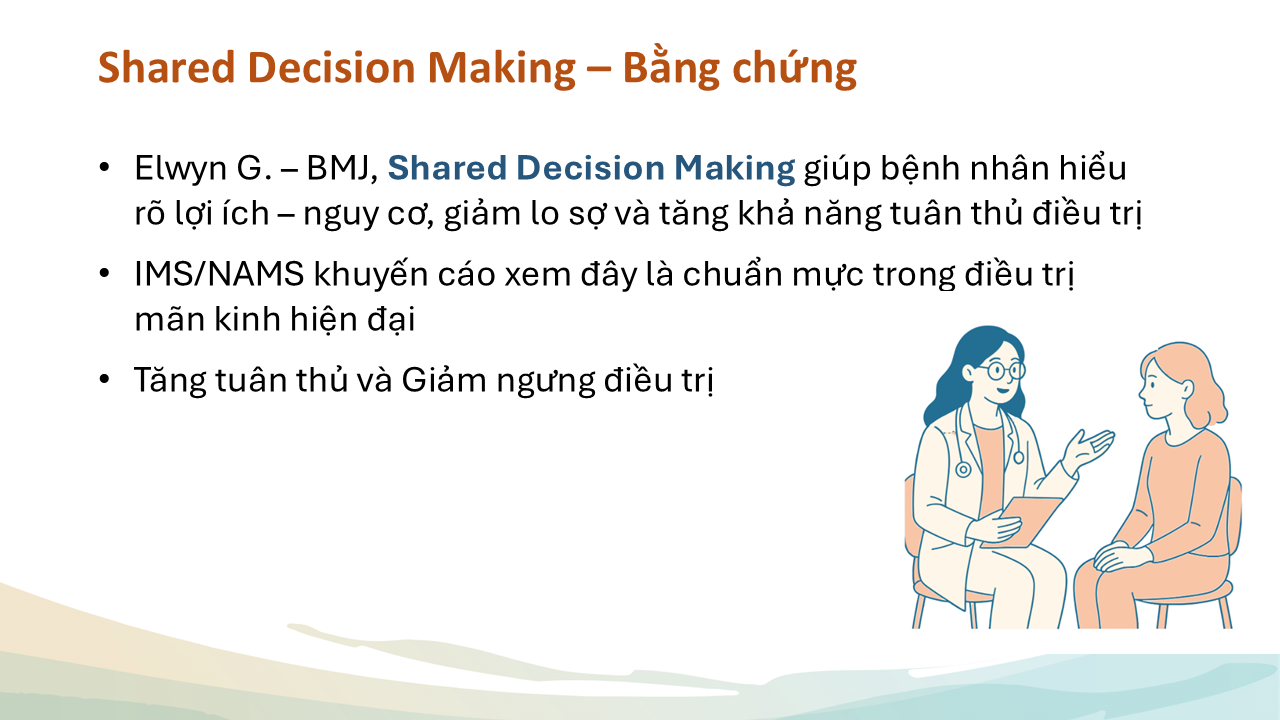 Shared Decision Making – Bằng chứng

• Elwyn G. – BMJ, Shared Decision Making giúp bệnh nhân hiểu rõ lợi ích – nguy cơ, giảm lo sợ và tăng khả năng tuân thủ điều trị

• IMS/NAMS khuyến cáo xem đây là chuẩn mực trong điều trị mãn kinh hiện đại

• Tăng tuân thủ và Giảm ngưng điều trị